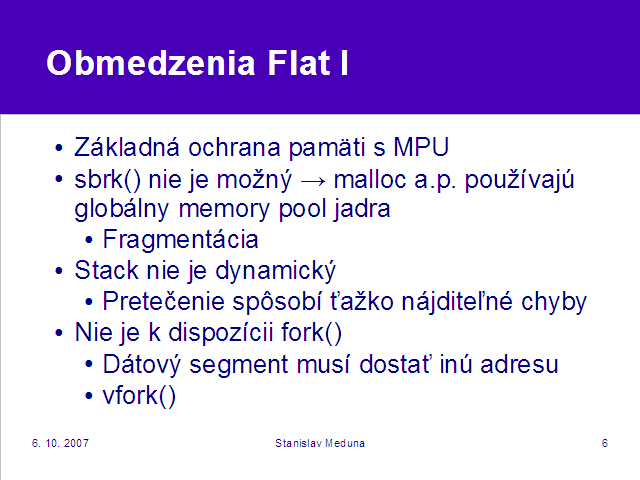 Obmedzenia Flat I

• Základná ochrana pamäti s MPU
• sbrk() nie je možný → malloc a.p. používajú globálny memory pool jadra
  • Fragmentácia
• Stack nie je dynamický
  • Pretečenie spôsobí ťažko nájditeľné chyby
• Nie je k dispozícii fork()
  • Dátový segment musí dostať inú adresu
  • vfork()

6. 10. 2007 Stanislav Meduna 6